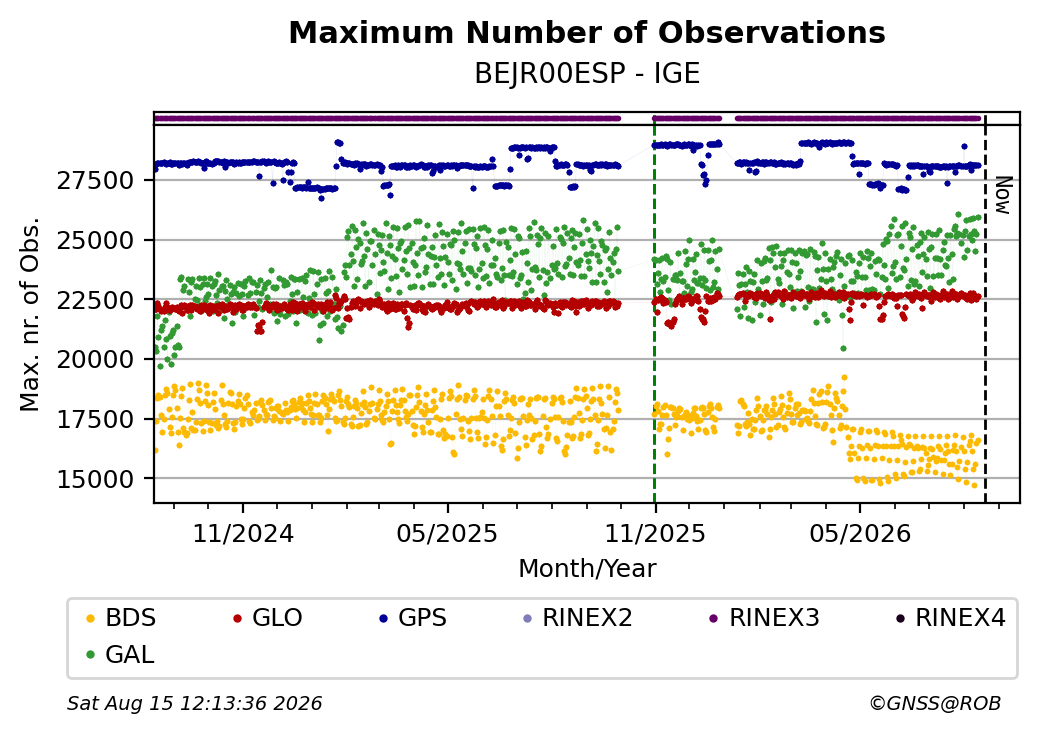 Maximum Number of Observations
BEJR00ESP - IGE

Max. nr. of Obs.

27500
25000
22500
20000
17500
15000

Now

11/2024
05/2025
11/2025
05/2026

Month/Year

BDS
GLO
GPS
RINEX2
RINEX3
RINEX4
GAL

Sat Aug 15 12:13:36 2026
©GNSS@ROB